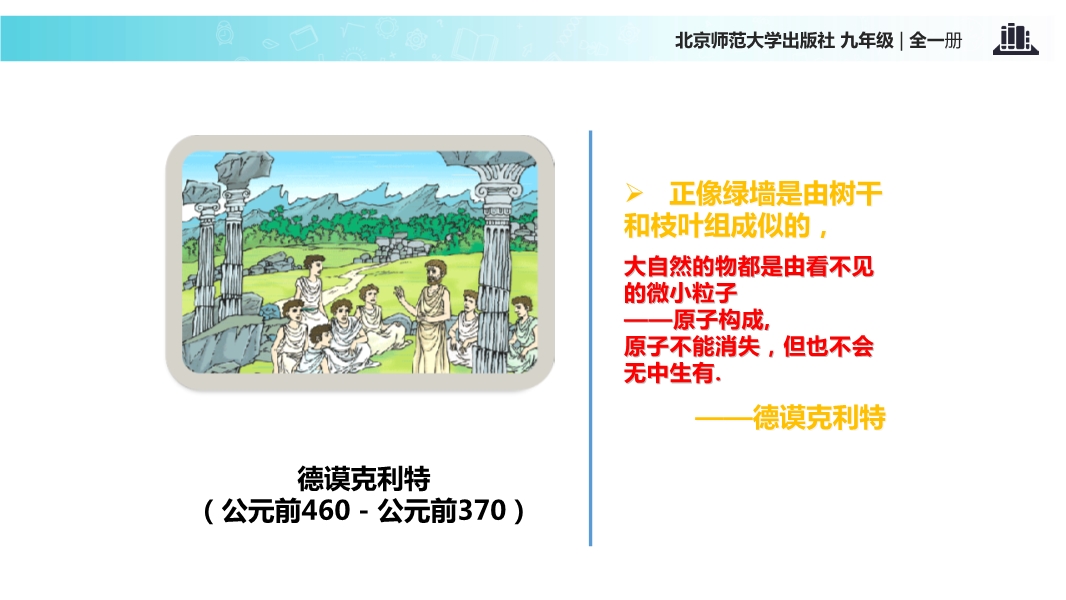 北京师范大学出版社 九年级 | 全一册

德谟克利特
（公元前460－公元前370）

➢ 正像绿墙是由树干和枝叶组成似的，

大自然的物都是由看不见的微小粒子
——原子构成,
原子不能消失，但也不会无中生有.

——德谟克利特